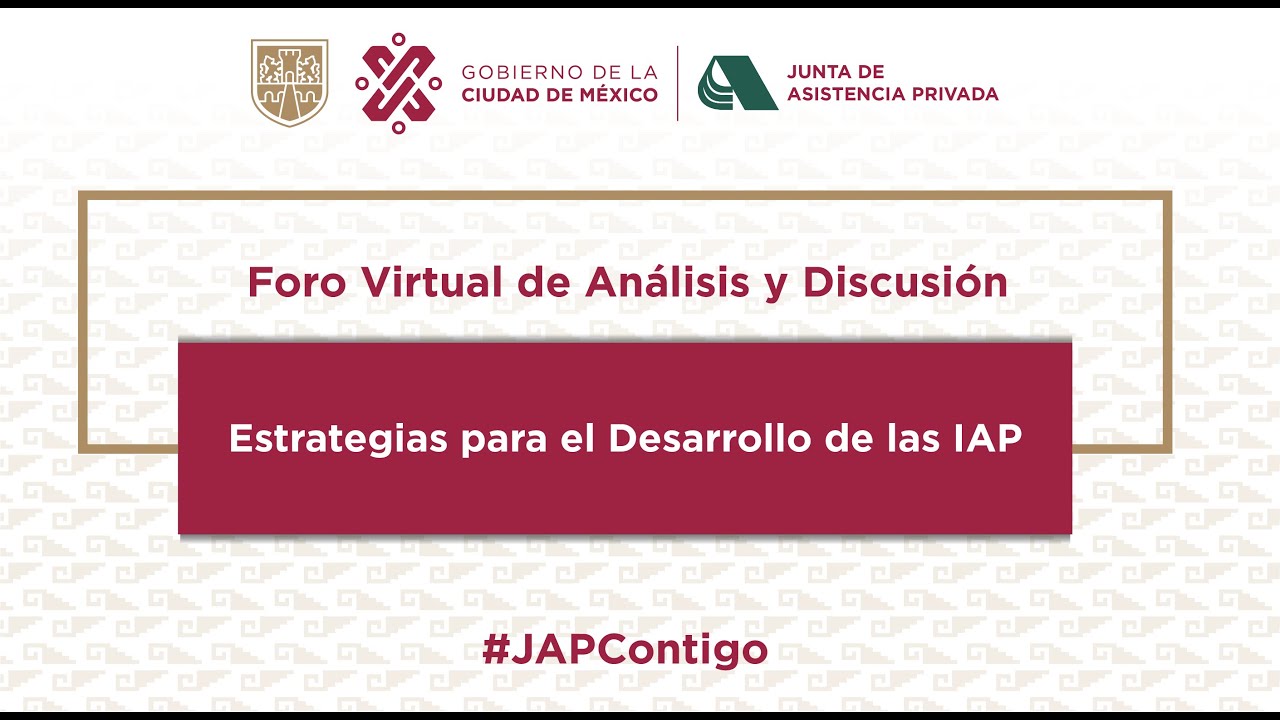 GOBIERNO DE LA
CIUDAD DE MÉXICO

JUNTA DE
ASISTENCIA PRIVADA

Foro Virtual de Análisis y Discusión

Estrategias para el Desarrollo de las IAP

#JAPContigo